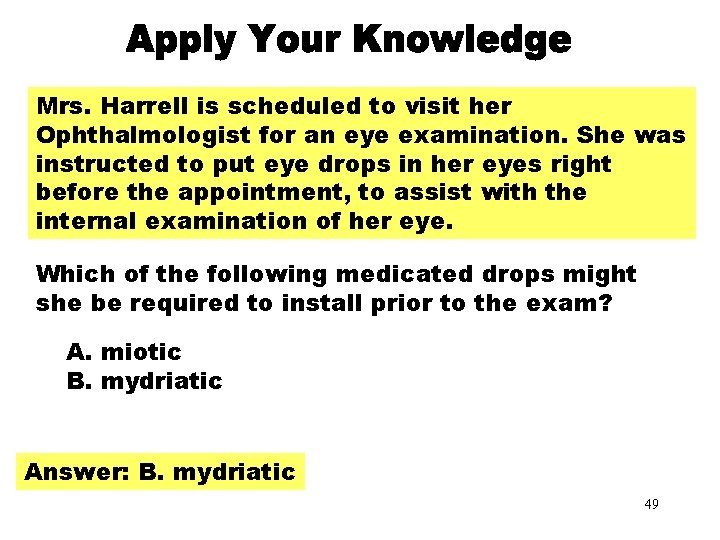 Apply Your Knowledge

Mrs. Harrell is scheduled to visit her Ophthalmologist for an eye examination. She was instructed to put eye drops in her eyes right before the appointment, to assist with the internal examination of her eye.

Which of the following medicated drops might she be required to install prior to the exam?

A. miotic
B. mydriatic

Answer: B. mydriatic

49